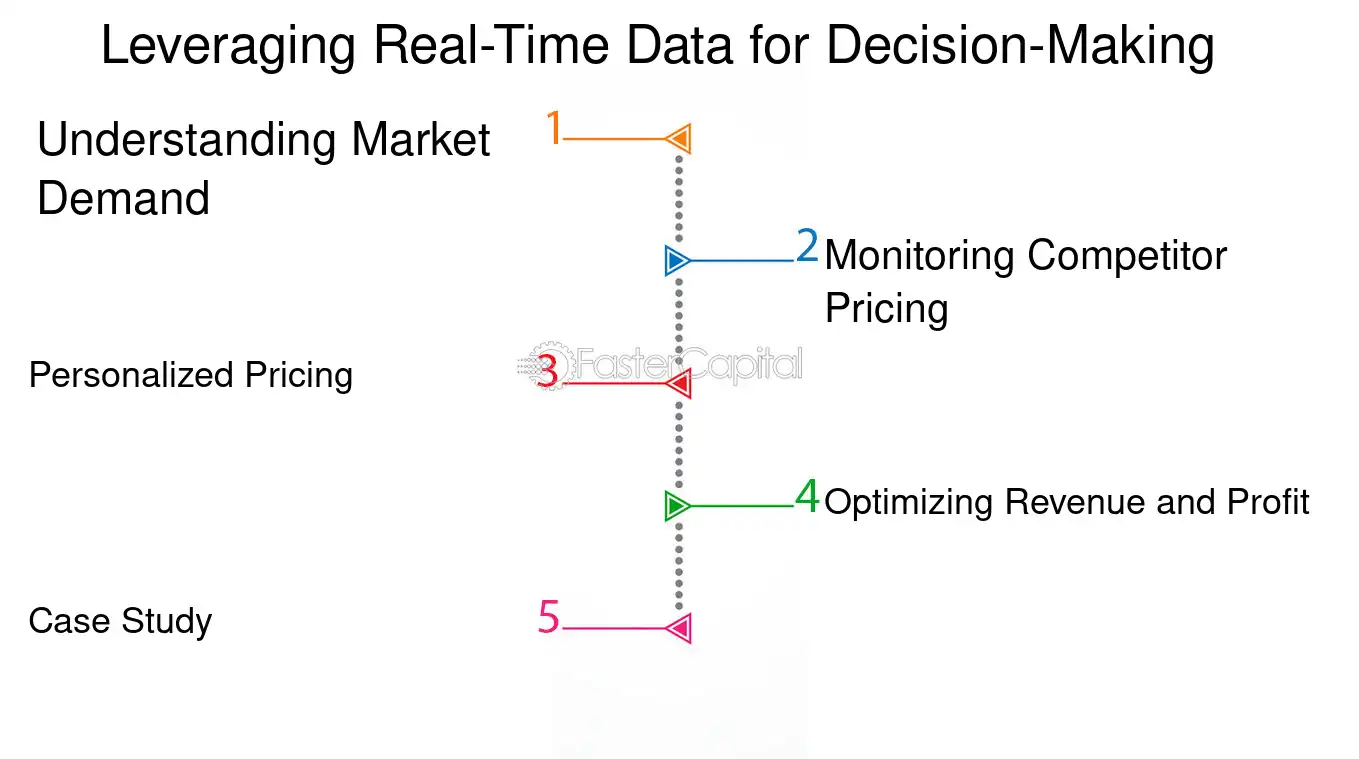 Leveraging Real-Time Data for Decision-Making

Understanding Market Demand
1

2
Monitoring Competitor Pricing

Personalized Pricing
3

FasterCapital

4
Optimizing Revenue and Profit

Case Study
5